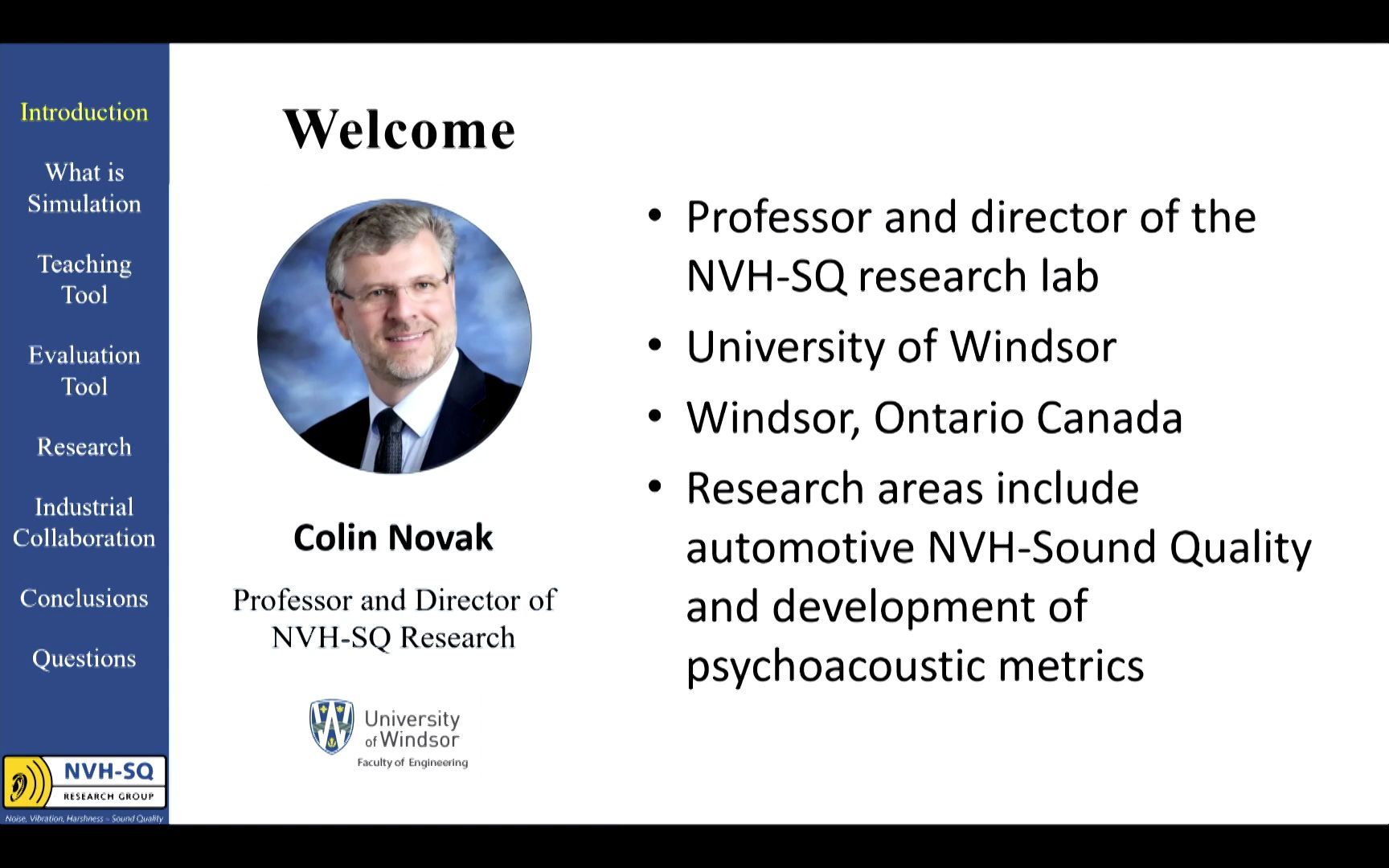 Introduction

What is Simulation

Teaching Tool

Evaluation Tool

Research

Industrial Collaboration

Conclusions

Questions

NVH-SQ
RESEARCH GROUP
Noise, Vibration, Harshness – Sound Quality

Welcome

Colin Novak

Professor and Director of NVH-SQ Research

University of Windsor
Faculty of Engineering

• Professor and director of the NVH-SQ research lab
• University of Windsor
• Windsor, Ontario Canada
• Research areas include automotive NVH-Sound Quality and development of psychoacoustic metrics